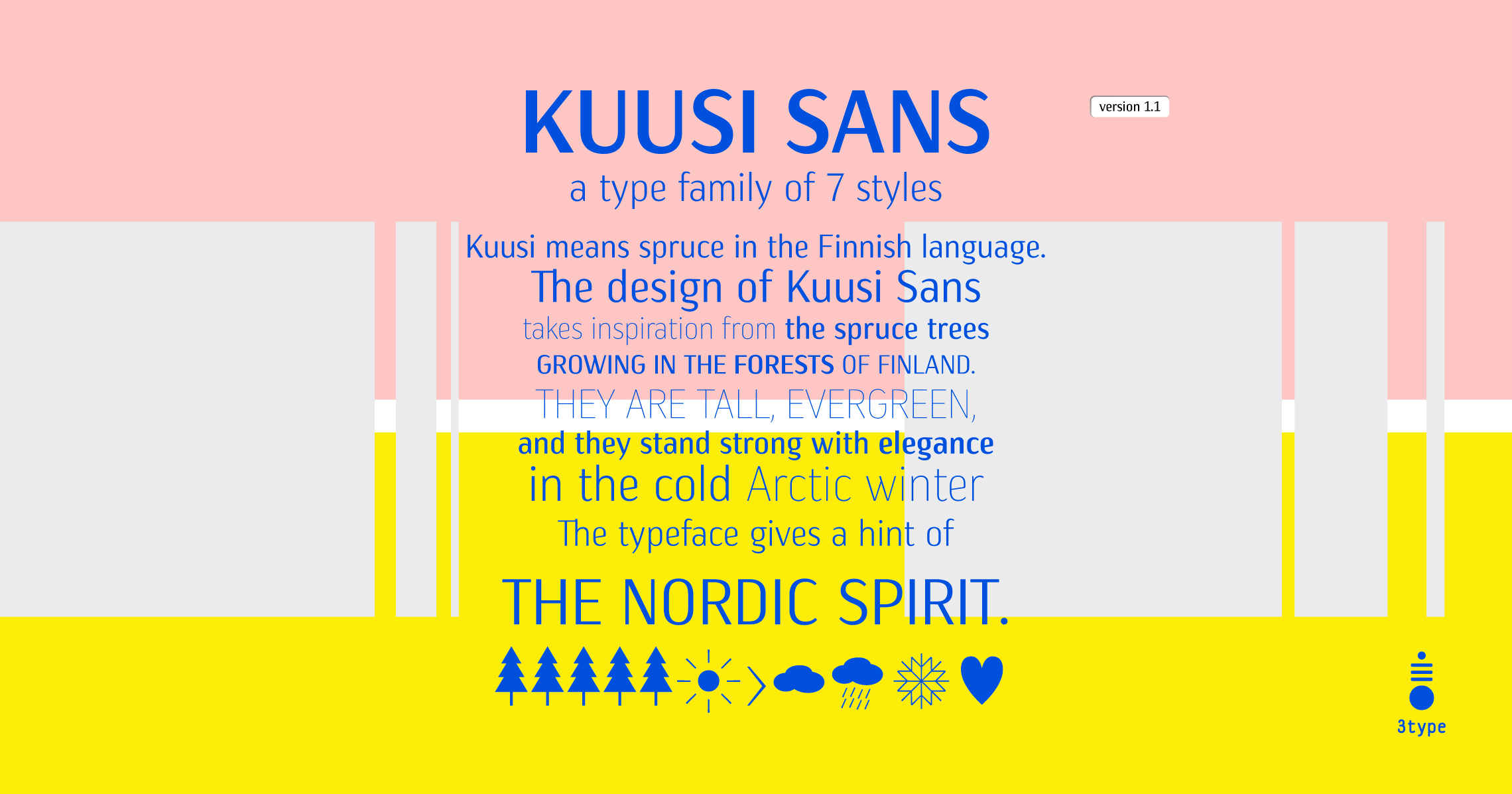 KUUSI SANS

version 1.1

a type family of 7 styles

Kuusi means spruce in the Finnish language.
The design of Kuusi Sans
takes inspiration from the spruce trees
GROWING IN THE FORESTS OF FINLAND.
THEY ARE TALL, EVERGREEN,
and they stand strong with elegance
in the cold Arctic winter
The typeface gives a hint of
THE NORDIC SPIRIT.

3type